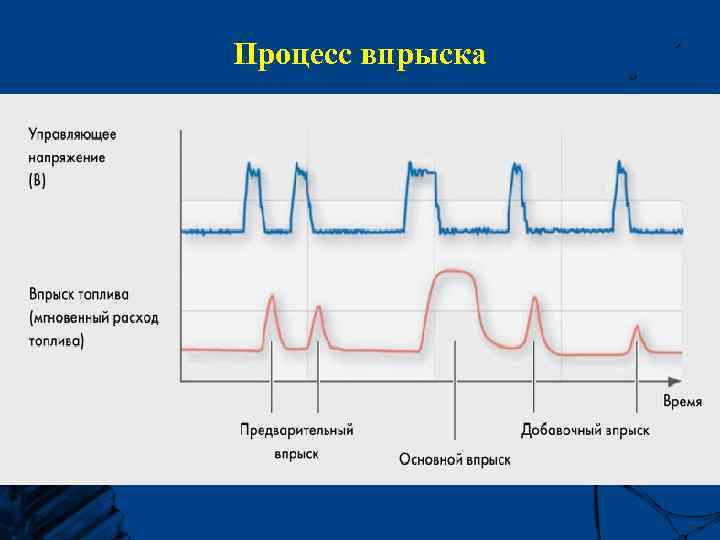 Процесс впрыска

Управляющее напряжение (В)

Впрыск топлива (мгновенный расход топлива)

Время

Предварительный впрыск

Основной впрыск

Добавочный впрыск